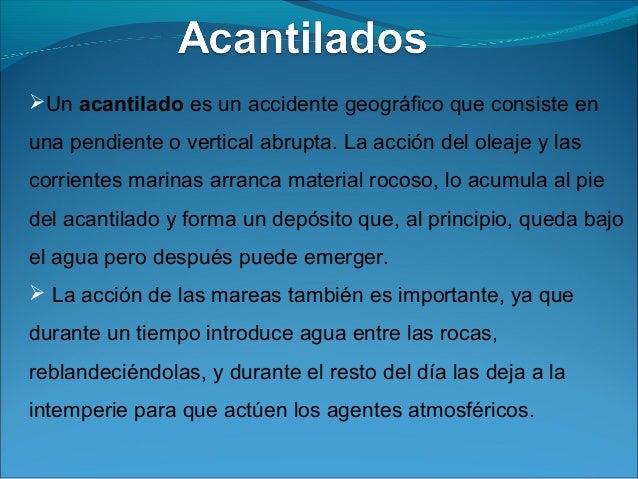 Acantilados

➢Un acantilado es un accidente geográfico que consiste en una pendiente o vertical abrupta. La acción del oleaje y las corrientes marinas arranca material rocoso, lo acumula al pie del acantilado y forma un depósito que, al principio, queda bajo el agua pero después puede emerger.

➢ La acción de las mareas también es importante, ya que durante un tiempo introduce agua entre las rocas, reblandeciéndolas, y durante el resto del día las deja a la intemperie para que actúen los agentes atmosféricos.